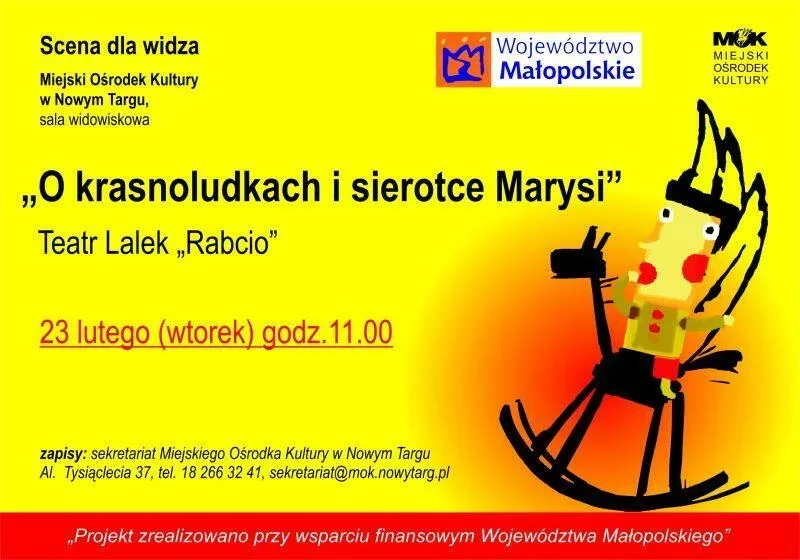 Scena dla widza

Miejski Ośrodek Kultury w Nowym Targu, sala widowiskowa

Województwo Małopolskie

MOK
MIEJSKI OŚRODEK KULTURY

„O krasnoludkach i sierotce Marysi”

Teatr Lalek „Rabcio”

23 lutego (wtorek) godz.11.00

zapisy: sekretariat Miejskiego Ośrodka Kultury w Nowym Targu Al. Tysiąclecia 37, tel. 18 266 32 41, sekretariat@mok.nowytarg.pl

„Projekt zrealizowano przy wsparciu finansowym Województwa Małopolskiego”